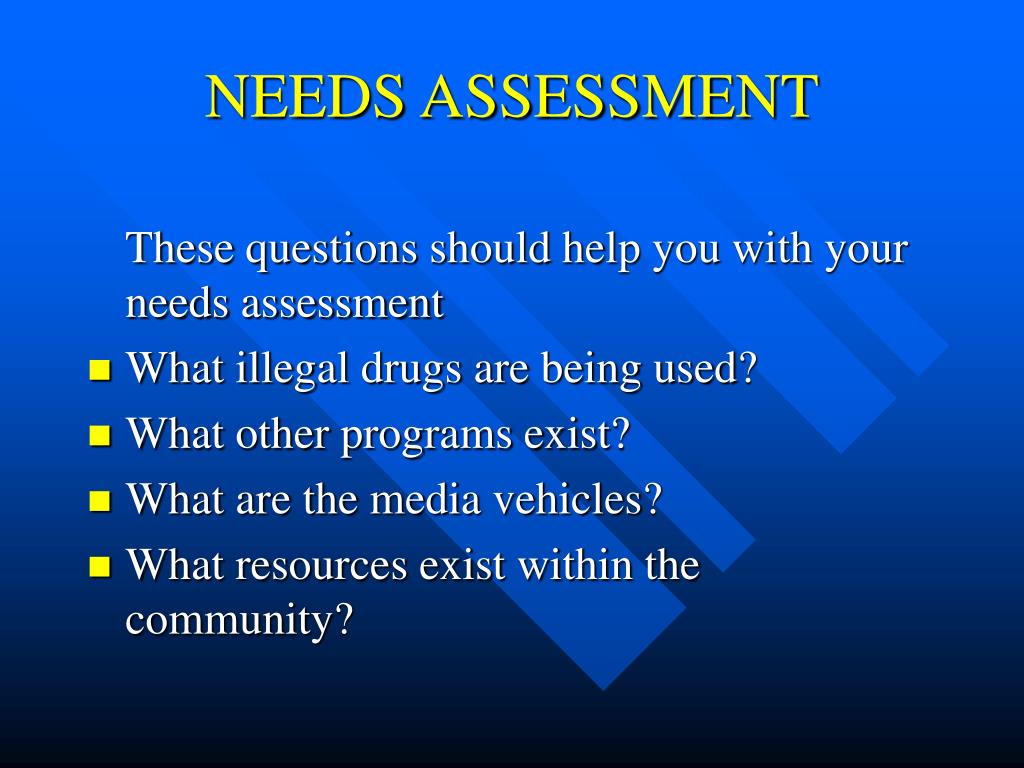 NEEDS ASSESSMENT

These questions should help you with your needs assessment

- What illegal drugs are being used?
- What other programs exist?
- What are the media vehicles?
- What resources exist within the community?